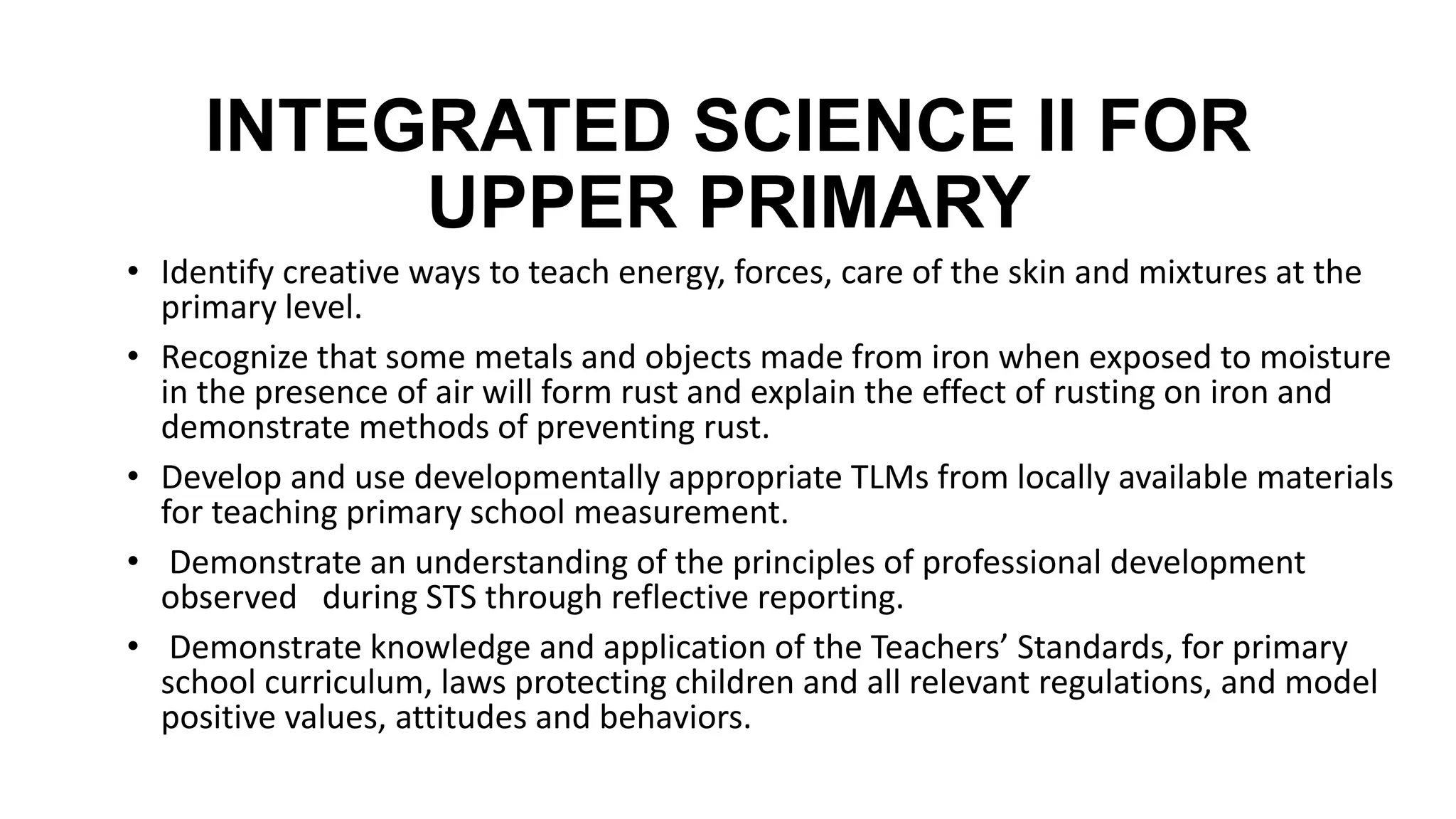 INTEGRATED SCIENCE II FOR UPPER PRIMARY

• Identify creative ways to teach energy, forces, care of the skin and mixtures at the primary level.

• Recognize that some metals and objects made from iron when exposed to moisture in the presence of air will form rust and explain the effect of rusting on iron and demonstrate methods of preventing rust.

• Develop and use developmentally appropriate TLMs from locally available materials for teaching primary school measurement.

• Demonstrate an understanding of the principles of professional development observed during STS through reflective reporting.

• Demonstrate knowledge and application of the Teachers’ Standards, for primary school curriculum, laws protecting children and all relevant regulations, and model positive values, attitudes and behaviors.